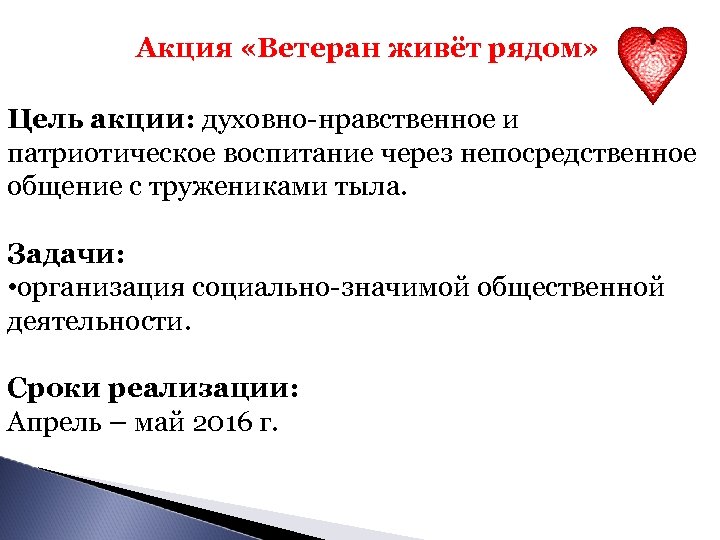 Акция «Ветеран живёт рядом»

Цель акции: духовно-нравственное и патриотическое воспитание через непосредственное общение с тружениками тыла.

Задачи:
•организация социально-значимой общественной деятельности.

Сроки реализации:
Апрель – май 2016 г.